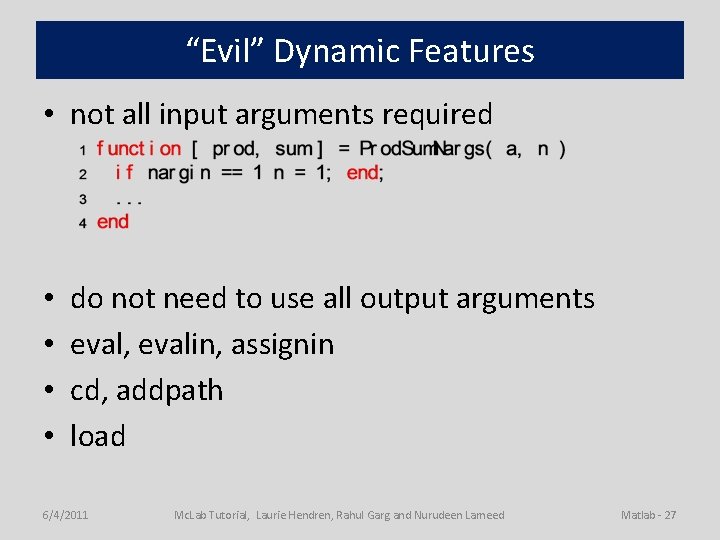 “Evil” Dynamic Features

• not all input arguments required

1 function [ prod, sum ] = ProdSumNargs( a, n )
2 if nargin == 1 n = 1; end;
3 ...
4 end

• do not need to use all output arguments
• eval, evalin, assignin
• cd, addpath
• load

6/4/2011 McLab Tutorial, Laurie Hendren, Rahul Garg and Nurudeen Lameed Matlab - 27